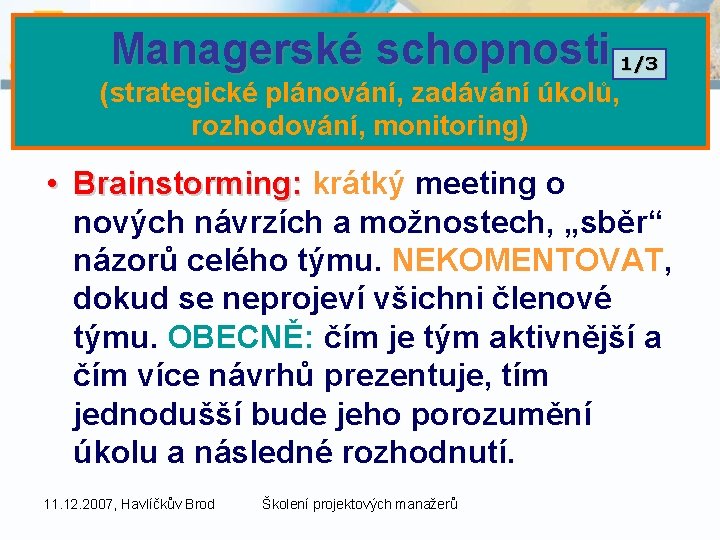 Managerské schopnosti 1/3
(strategické plánování, zadávání úkolů, rozhodování, monitoring)

• Brainstorming: krátký meeting o nových návrzích a možnostech, „sběr“ názorů celého týmu. NEKOMENTOVAT, dokud se neprojeví všichni členové týmu. OBECNĚ: čím je tým aktivnější a čím více návrhů prezentuje, tím jednodušší bude jeho porozumění úkolu a následné rozhodnutí.

11.12.2007, Havlíčkův Brod Školení projektových manažerů